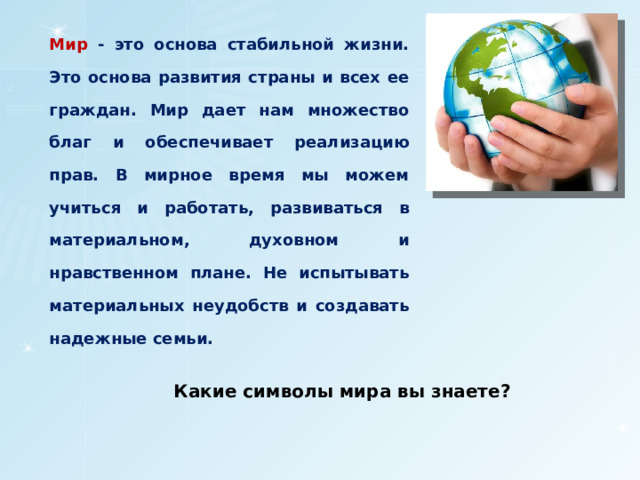 Мир - это основа стабильной жизни. Это основа развития страны и всех ее граждан. Мир дает нам множество благ и обеспечивает реализацию прав. В мирное время мы можем учиться и работать, развиваться в материальном, духовном и нравственном плане. Не испытывать материальных неудобств и создавать надежные семьи.

Какие символы мира вы знаете?